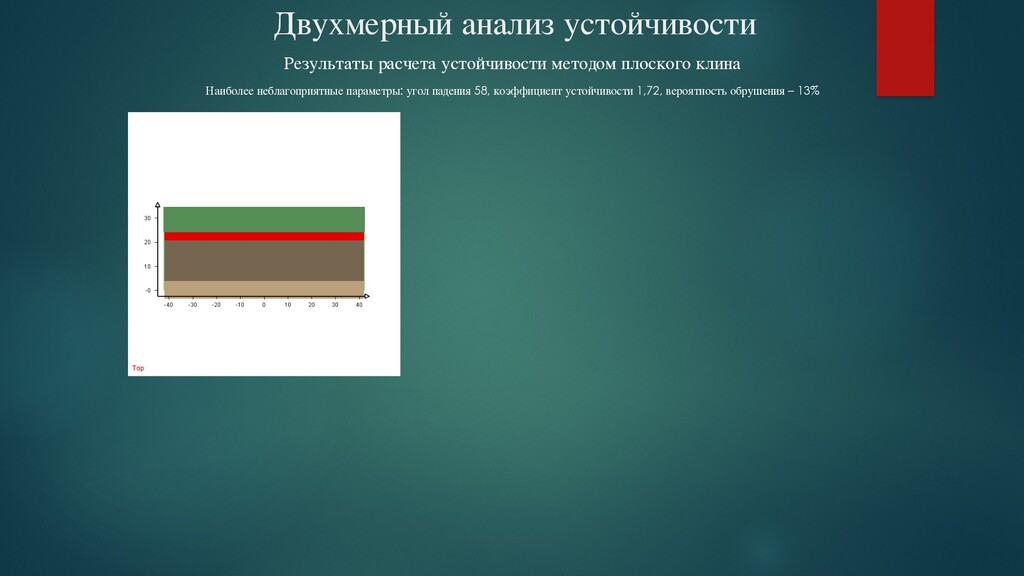 Двухмерный анализ устойчивости

Результаты расчета устойчивости методом плоского клина

Наиболее неблагоприятные параметры: угол падения 58, коэффициент устойчивости 1,72, вероятность обрушения – 13%

30
20
10
-0
-40 -30 -20 -10 0 10 20 30 40

Top